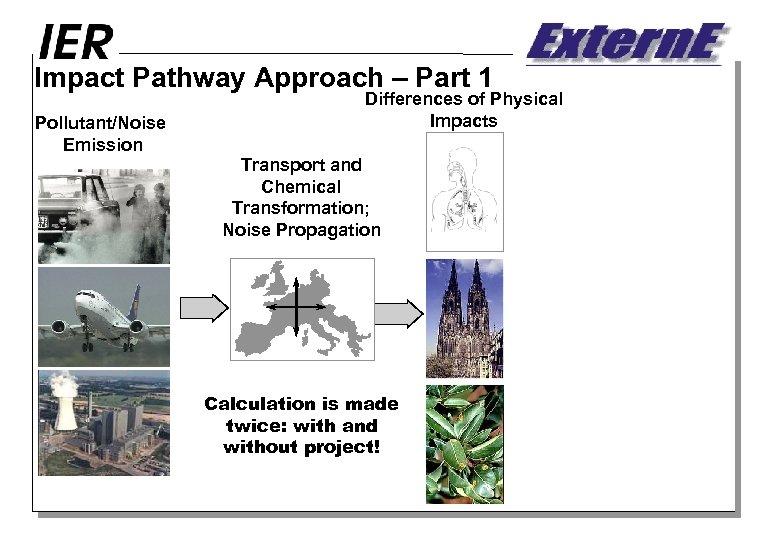 IER

ExternE

Impact Pathway Approach – Part 1

Pollutant/Noise Emission

Transport and Chemical Transformation; Noise Propagation

Differences of Physical Impacts

Calculation is made twice: with and without project!